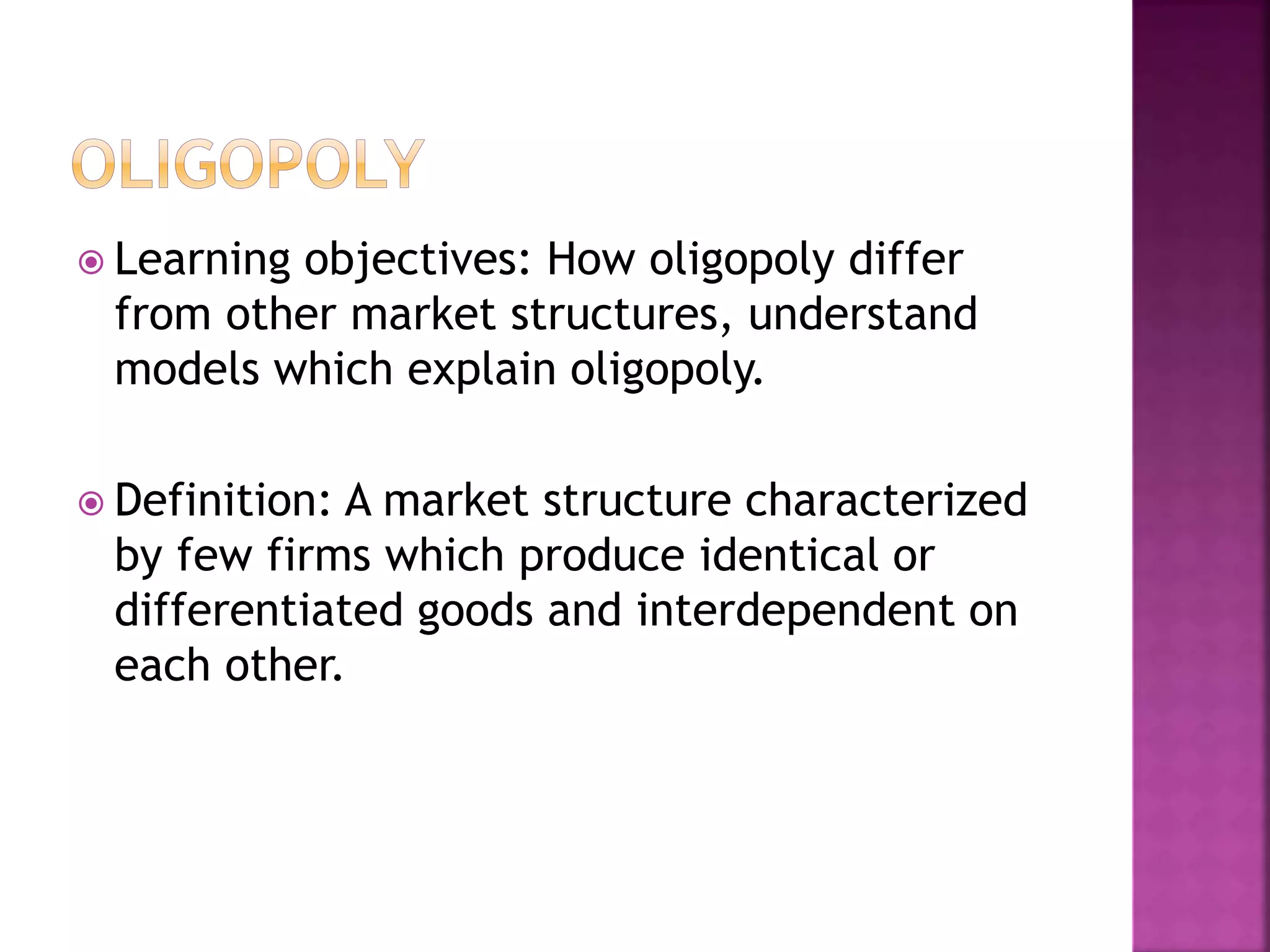 OLIGOPOLY

Learning objectives: How oligopoly differ from other market structures, understand models which explain oligopoly.

Definition: A market structure characterized by few firms which produce identical or differentiated goods and interdependent on each other.